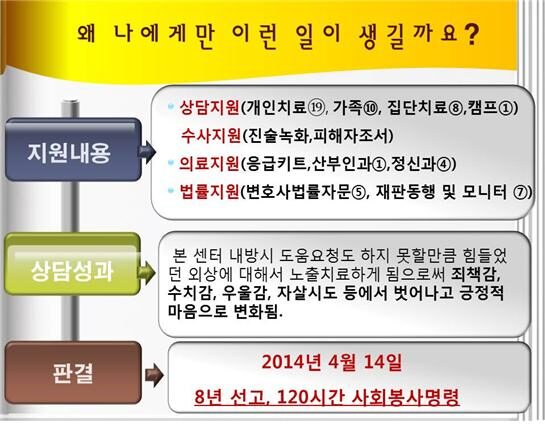 왜 나에게만 이런 일이 생길까요?

지원내용

상담지원(개인치료⑲, 가족⑩, 집단치료⑧,캠프①)

수사지원(진술녹화,피해자조서)

의료지원(응급키트,산부인과①,정신과④)

법률지원(변호사법률자문⑤, 재판동행 및 모니터 ⑦)

상담성과

본 센터 내방시 도움요청도 하지 못할만큼 힘들었던 외상에 대해서 노출치료하게 됨으로써 죄책감, 수치감, 우울감, 자살시도 등에서 벗어나고 긍정적 마음으로 변화됨.

판결

2014년 4월 14일

8년 선고, 120시간 사회봉사명령